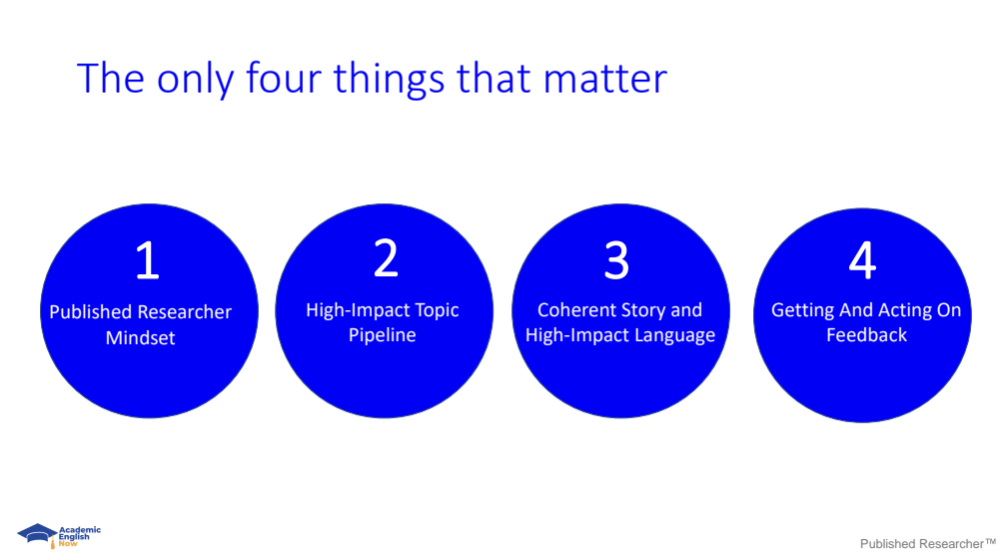 The only four things that matter

1
Published Researcher Mindset

2
High-Impact Topic Pipeline

3
Coherent Story and High-Impact Language

4
Getting And Acting On Feedback

Academic English Now

Published Researcher™